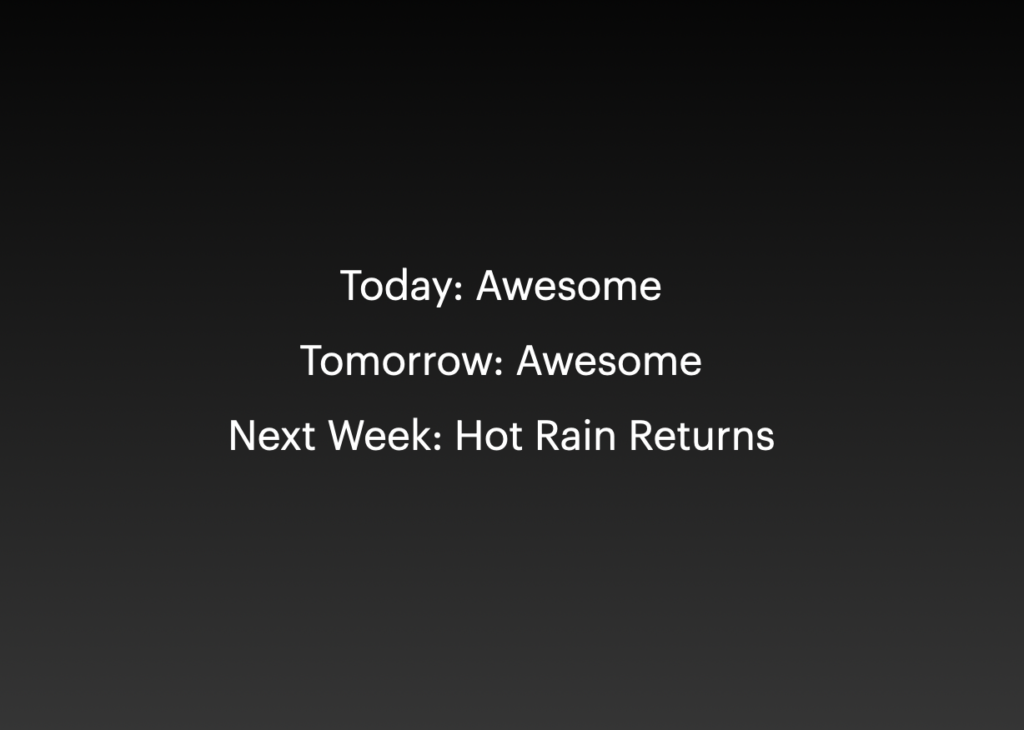 Today: Awesome

Tomorrow: Awesome

Next Week: Hot Rain Returns